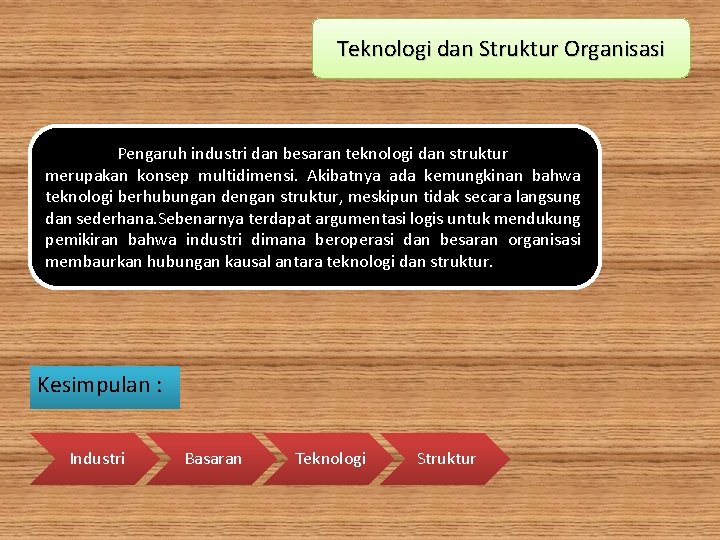 Teknologi dan Struktur Organisasi

Pengaruh industri dan besaran teknologi dan struktur merupakan konsep multidimensi. Akibatnya ada kemungkinan bahwa teknologi berhubungan dengan struktur, meskipun tidak secara langsung dan sederhana.Sebenarnya terdapat argumentasi logis untuk mendukung pemikiran bahwa industri dimana beroperasi dan besaran organisasi membaurkan hubungan kausal antara teknologi dan struktur.

Kesimpulan :

Industri

Basaran

Teknologi

Struktur